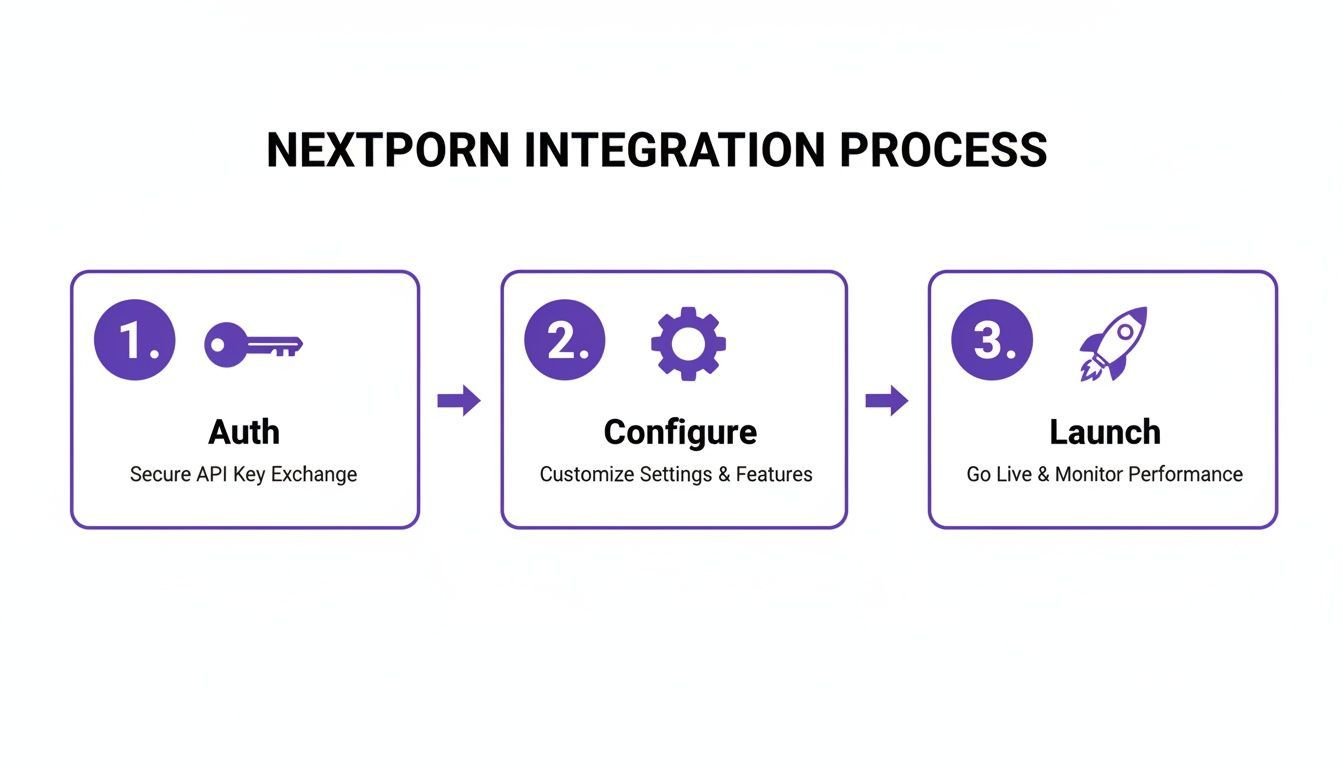 NEXTPORN INTEGRATION PROCESS

1.

Auth

Secure API Key Exchange

2.

Configure

Customize Settings & Features

3.

Launch

Go Live & Monitor Performance